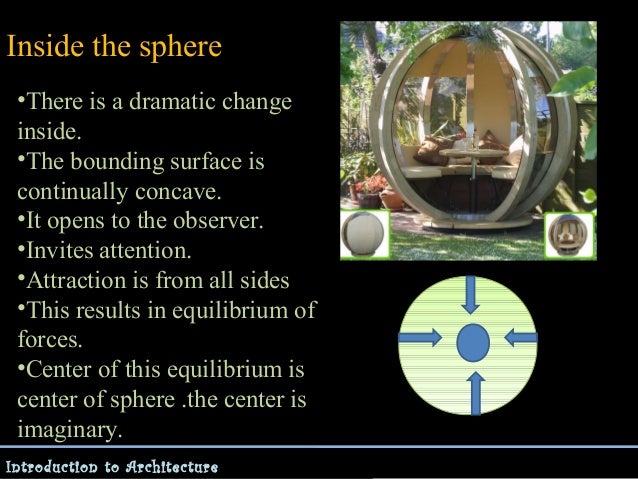 Inside the sphere

•There is a dramatic change inside.
•The bounding surface is continually concave.
•It opens to the observer.
•Invites attention.
•Attraction is from all sides
•This results in equilibrium of forces.
•Center of this equilibrium is center of sphere .the center is imaginary.

Introduction to Architecture